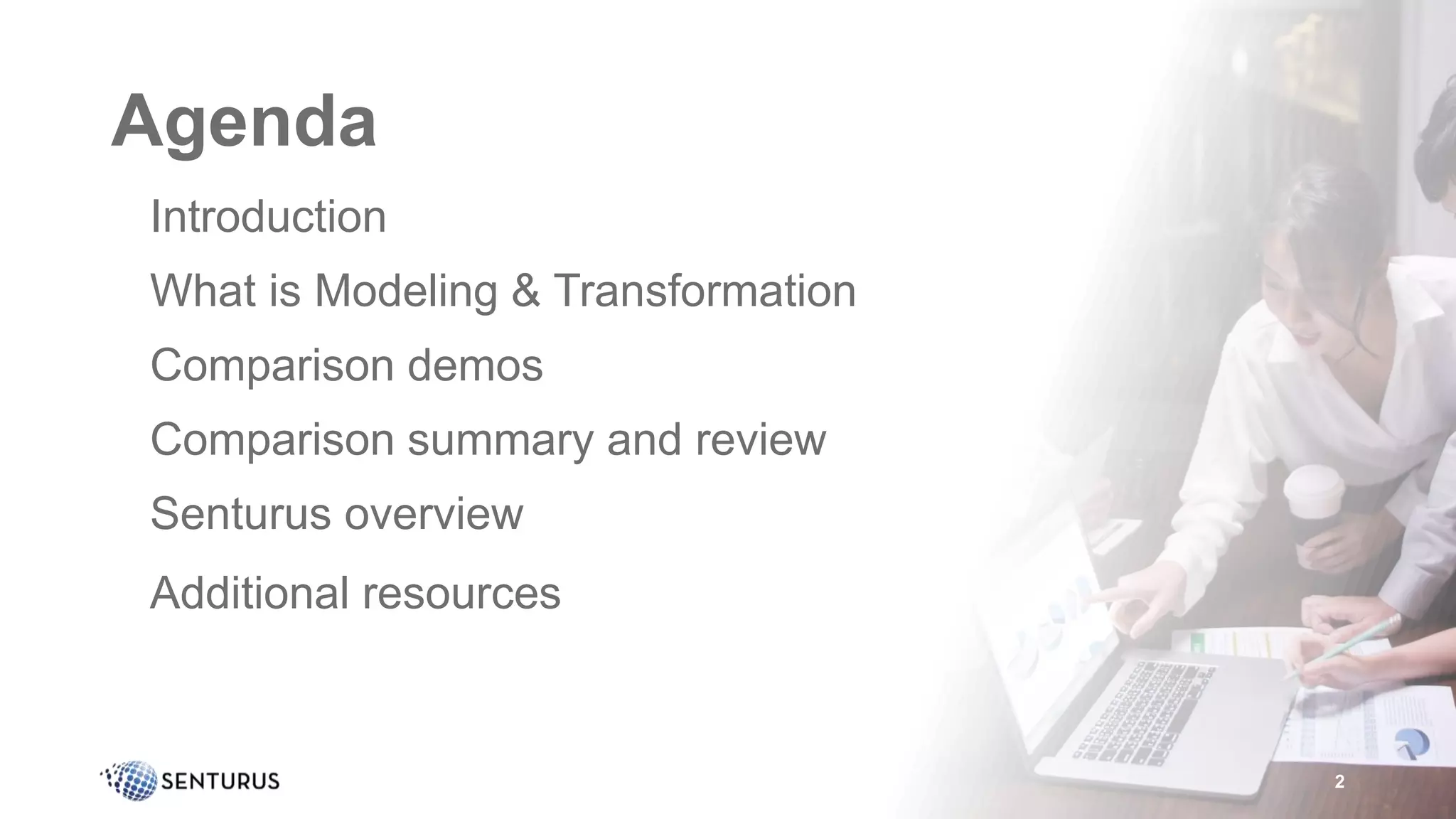 Agenda

Introduction

What is Modeling & Transformation

Comparison demos

Comparison summary and review

Senturus overview

Additional resources

SENTURUS

2